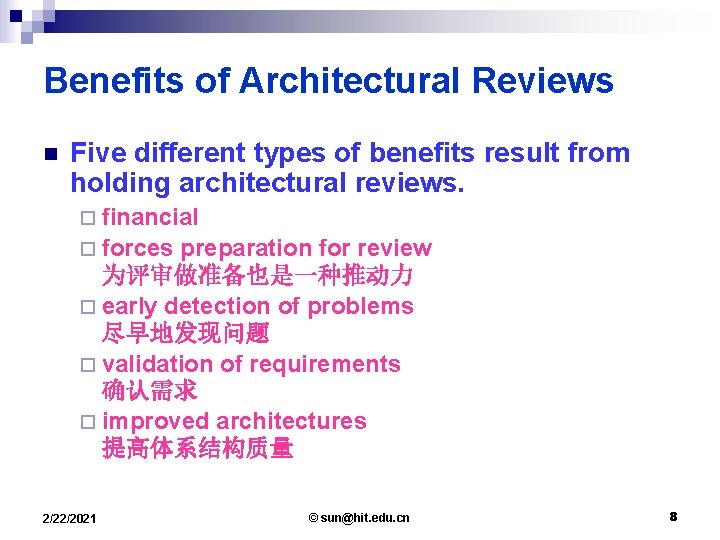 Benefits of Architectural Reviews

Five different types of benefits result from holding architectural reviews.

financial

forces preparation for review
为评审做准备也是一种推动力

early detection of problems
尽早地发现问题

validation of requirements
确认需求

improved architectures
提高体系结构质量

2/22/2021

© sun@hit.edu.cn

8